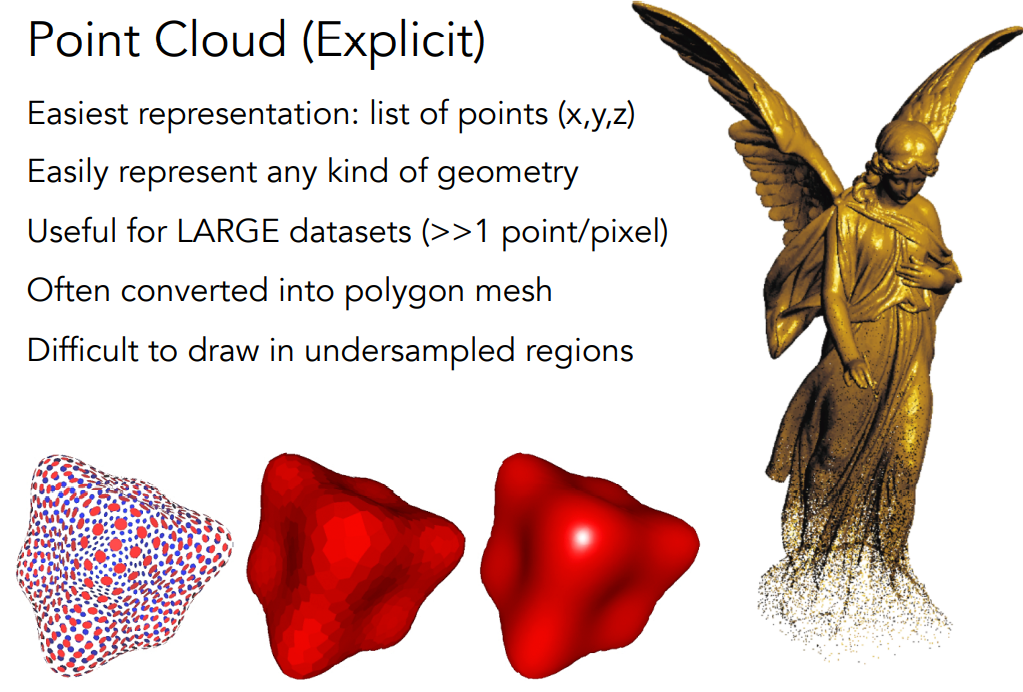 Point Cloud (Explicit)

Easiest representation: list of points (x,y,z)

Easily represent any kind of geometry

Useful for LARGE datasets (>>1 point/pixel)

Often converted into polygon mesh

Difficult to draw in undersampled regions